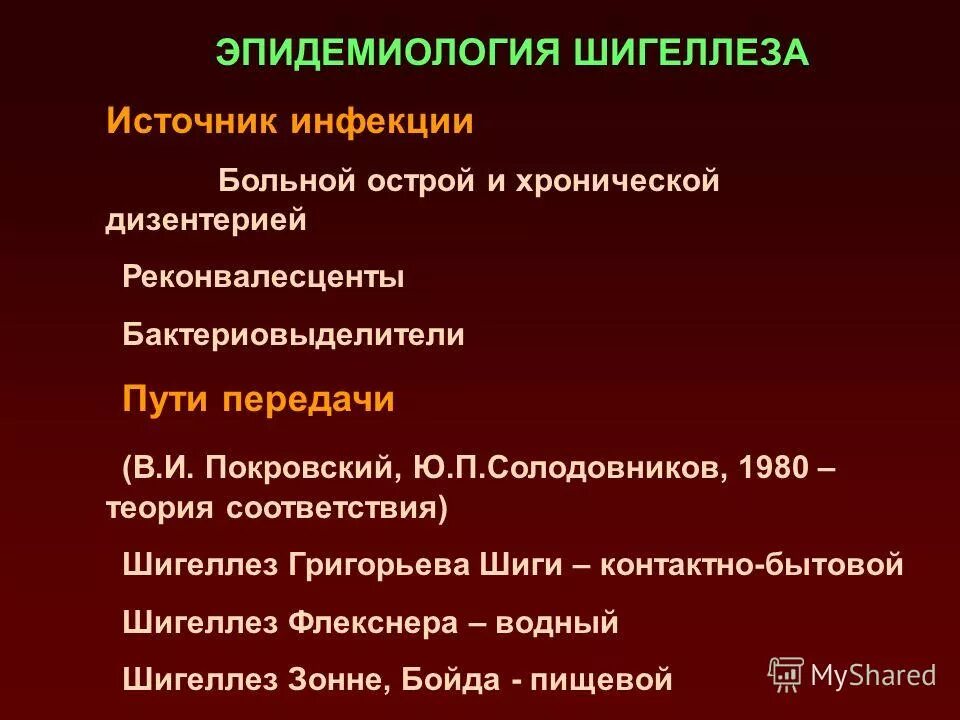 ЭПИДЕМИОЛОГИЯ ШИГЕЛЛЕЗА

Источник инфекции

Больной острой и хронической дизентерией

Реконвалесценты

Бактериовыделители

Пути передачи

(В.И. Покровский, Ю.П.Солодовников, 1980 – теория соответствия)

Шигеллез Григорьева Шиги – контактно-бытовой

Шигеллез Флекснера – водный

Шигеллез Зонне, Бойда - пищевой

MyShared